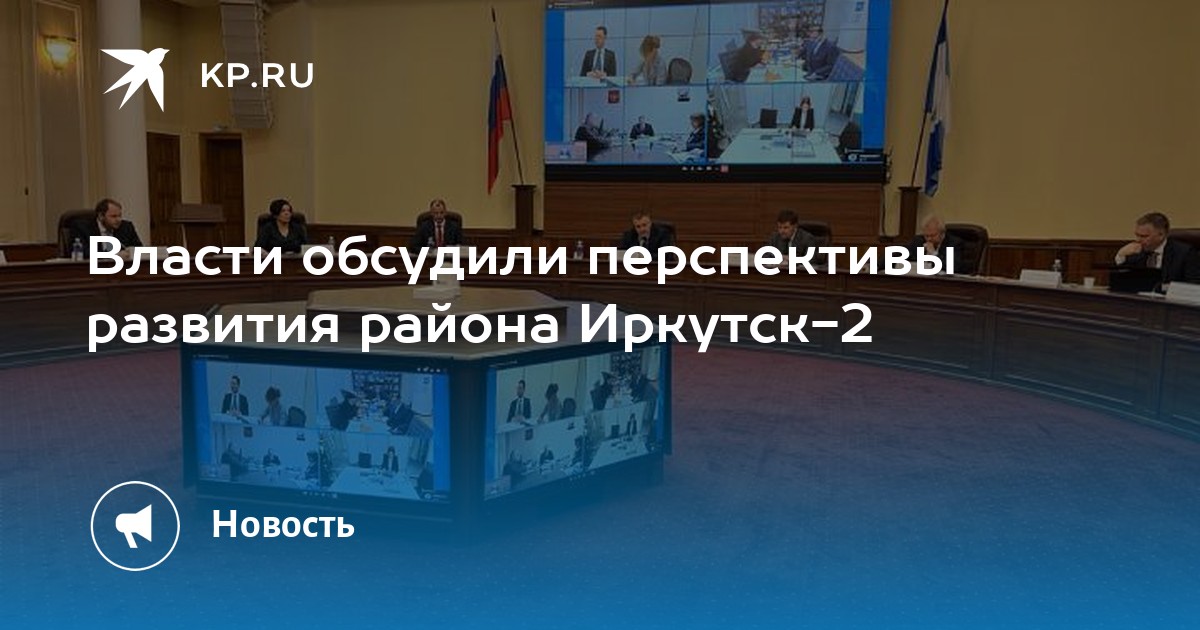 KP.RU

Власти обсудили перспективы развития района Иркутск-2

Новость